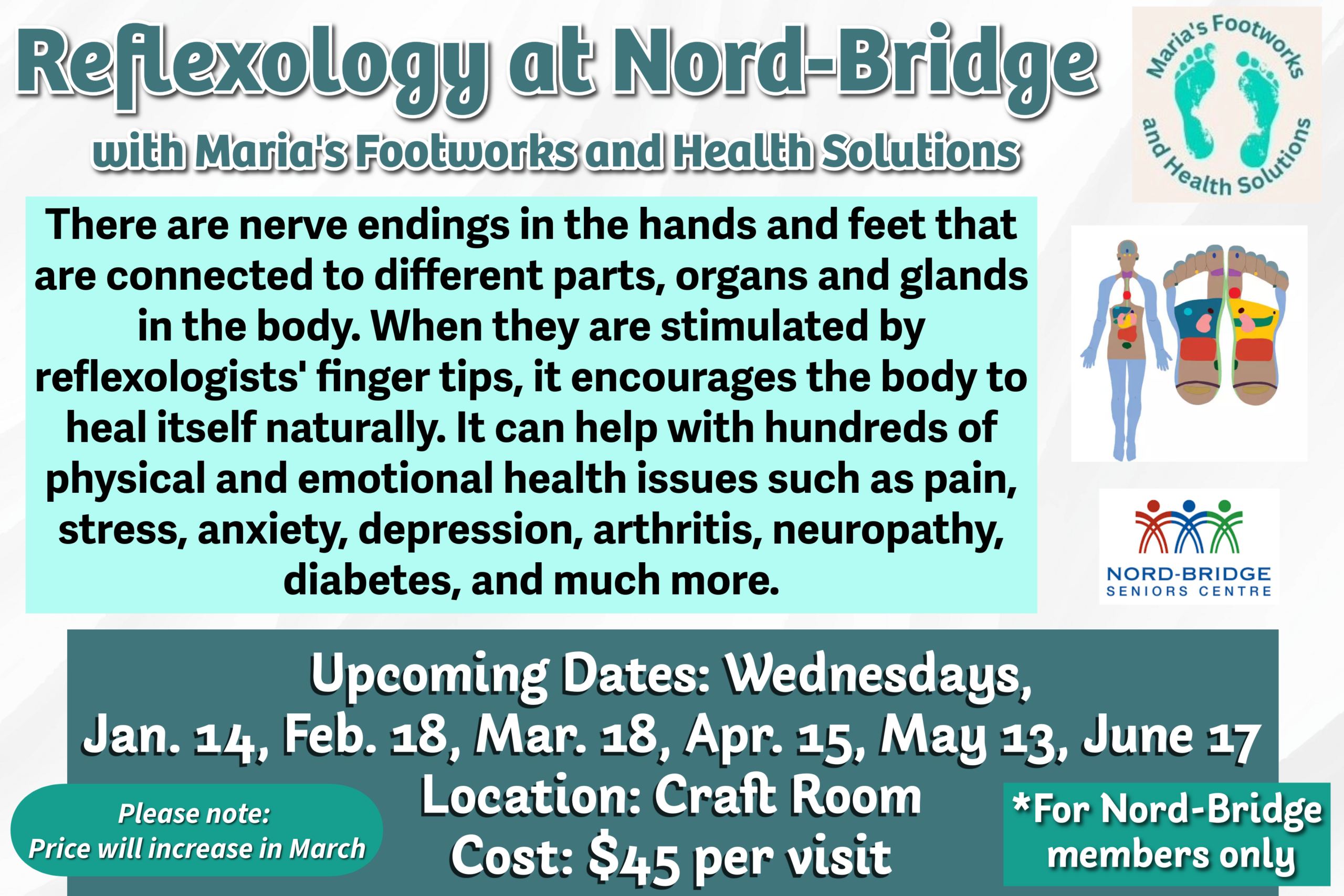 Reflexology at Nord-Bridge

with Maria's Footworks and Health Solutions

Maria's Footworks and Health Solutions

There are nerve endings in the hands and feet that are connected to different parts, organs and glands in the body. When they are stimulated by reflexologists' finger tips, it encourages the body to heal itself naturally. It can help with hundreds of physical and emotional health issues such as pain, stress, anxiety, depression, arthritis, neuropathy, diabetes, and much more.

NORD-BRIDGE SENIORS CENTRE

Upcoming Dates: Wednesdays, Jan. 14, Feb. 18, Mar. 18, Apr. 15, May 13, June 17
Location: Craft Room
Cost: $45 per visit

Please note: Price will increase in March

*For Nord-Bridge members only